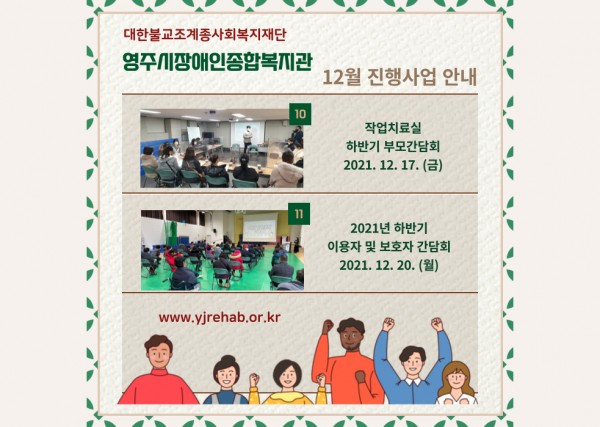 대한불교조계종사회복지재단
영주시장애인종합복지관

12월 진행사업 안내

10

작업치료실
하반기 부모간담회
2021. 12. 17. (금)

11

2021년 하반기
이용자 및 보호자 간담회
2021. 12. 20. (월)

www.yjrehab.or.kr